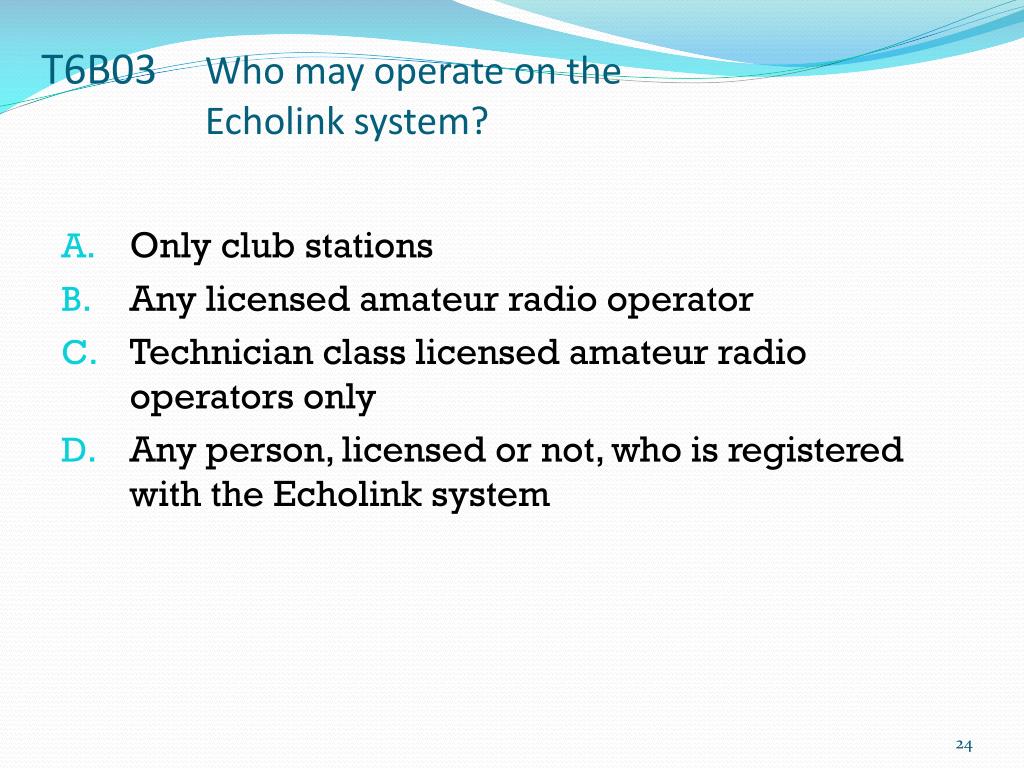 T6B03 Who may operate on the Echolink system?

A. Only club stations
B. Any licensed amateur radio operator
C. Technician class licensed amateur radio operators only
D. Any person, licensed or not, who is registered with the Echolink system

24